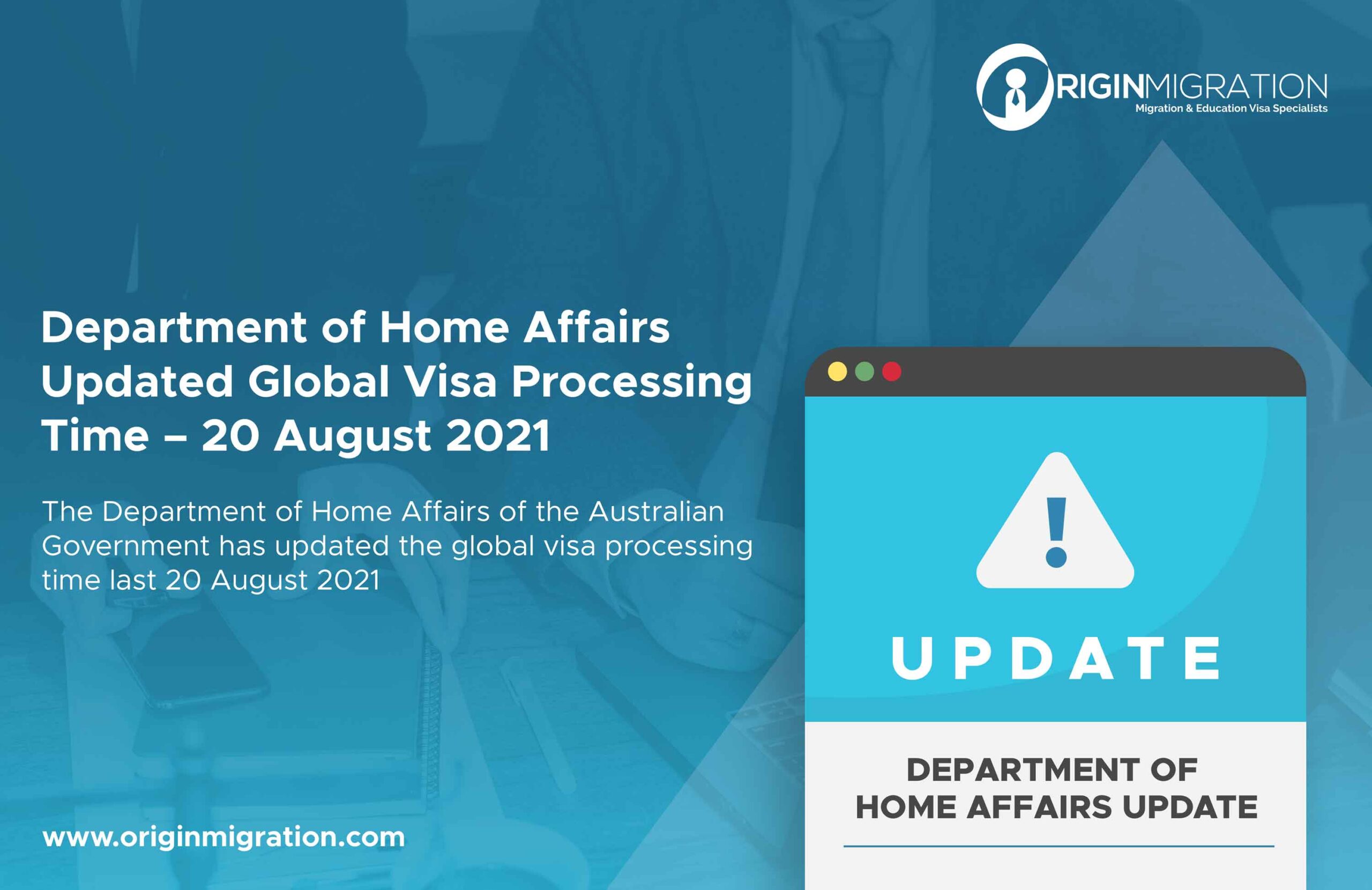 ORIGINMIGRATION
Migration & Education Visa Specialists

Department of Home Affairs Updated Global Visa Processing Time – 20 August 2021

The Department of Home Affairs of the Australian Government has updated the global visa processing time last 20 August 2021

www.originmigration.com

UPDATE

DEPARTMENT OF HOME AFFAIRS UPDATE